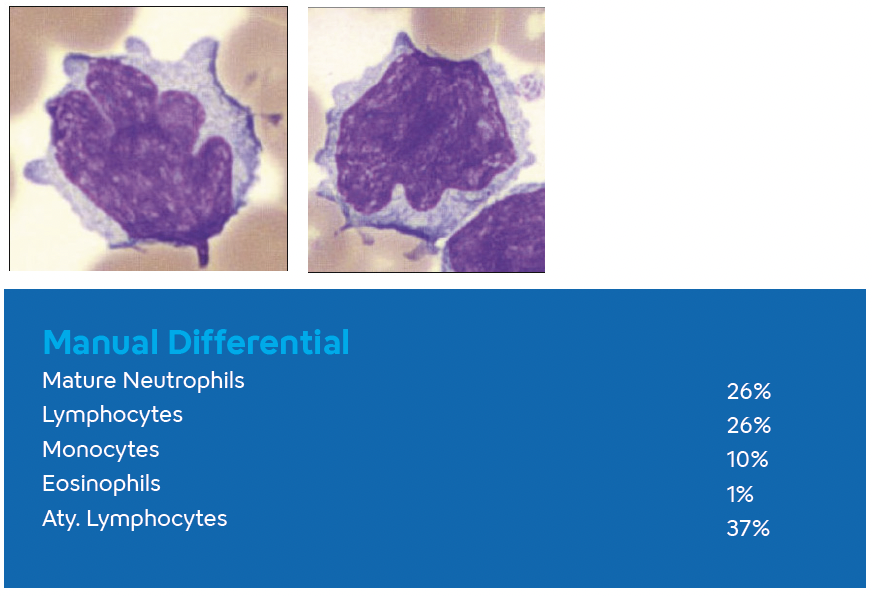 Manual Differential

| | |
|---|---|
| Mature Neutrophils | 26% |
| Lymphocytes | 26% |
| Monocytes | 10% |
| Eosinophils | 1% |
| Aty. Lymphocytes | 37% |